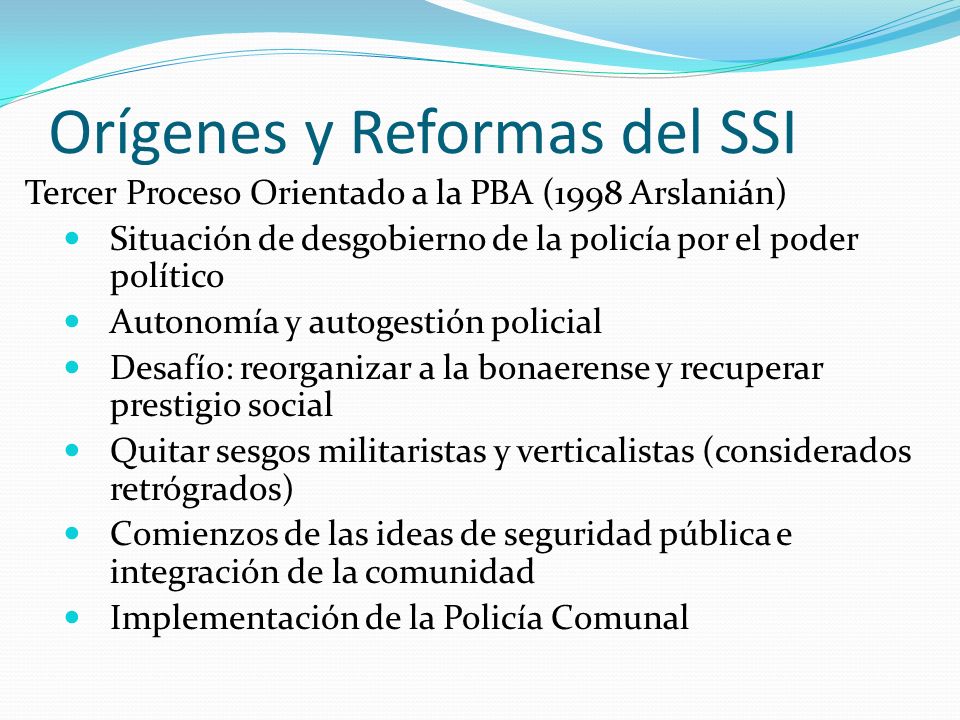 Orígenes y Reformas del SSI

Tercer Proceso Orientado a la PBA (1998 Arslanián)

- Situación de desgobierno de la policía por el poder político
- Autonomía y autogestión policial
- Desafío: reorganizar a la bonaerense y recuperar prestigio social
- Quitar sesgos militaristas y verticalistas (considerados retrógrados)
- Comienzos de las ideas de seguridad pública e integración de la comunidad
- Implementación de la Policía Comunal